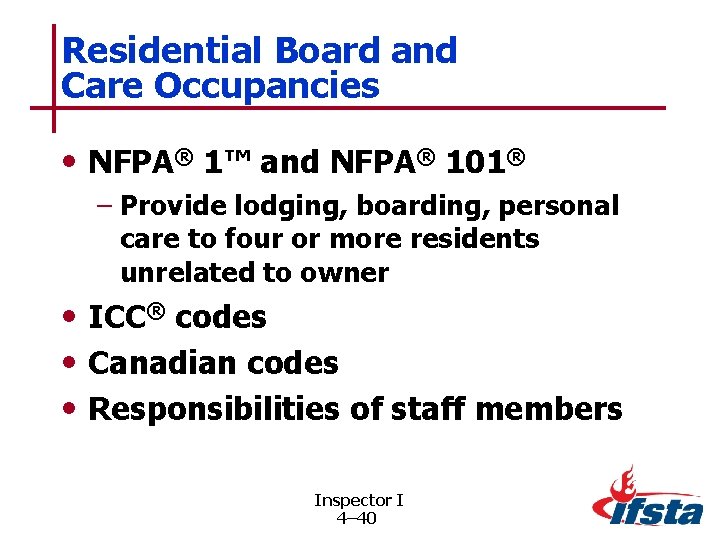 Residential Board and Care Occupancies

• NFPA® 1™ and NFPA® 101®
– Provide lodging, boarding, personal care to four or more residents unrelated to owner
• ICC® codes
• Canadian codes
• Responsibilities of staff members

Inspector I
4–40

ifsta